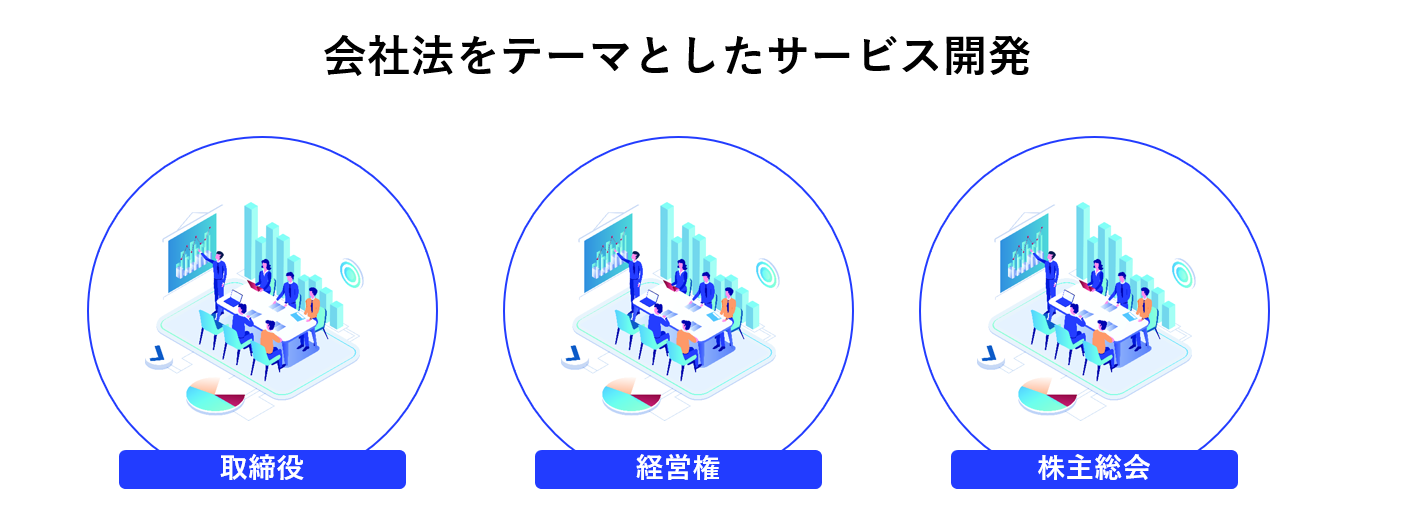 会社法をテーマとしたサービス開発

取締役

経営権

株主総会